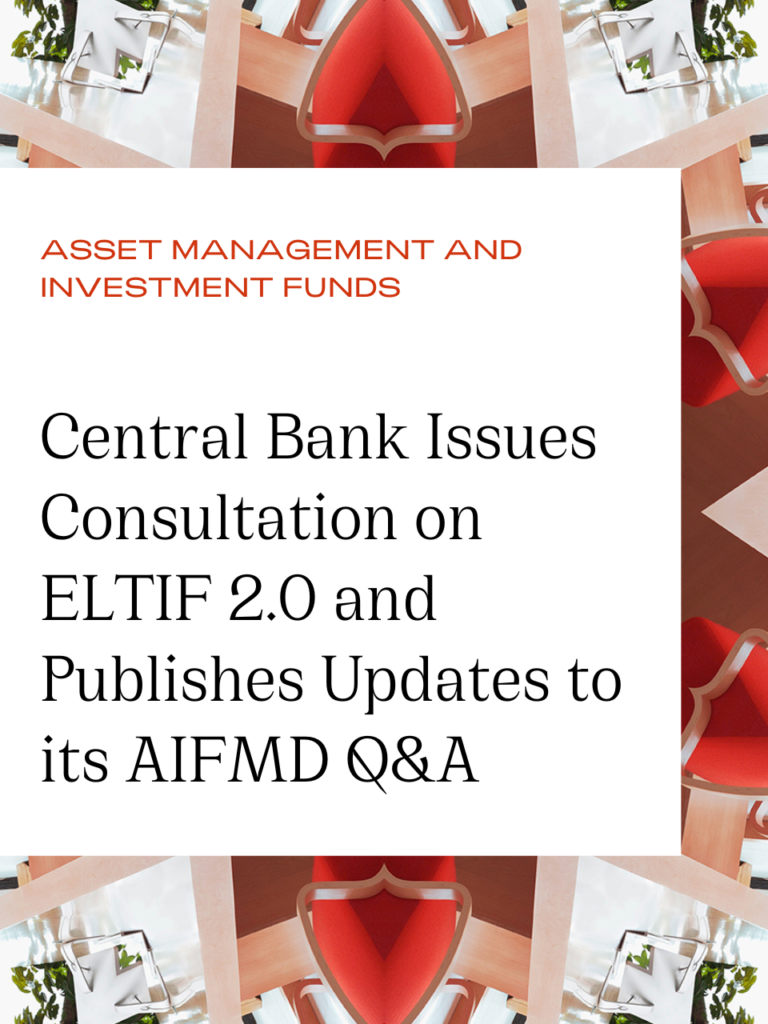 ASSET MANAGEMENT AND INVESTMENT FUNDS

Central Bank Issues Consultation on ELTIF 2.0 and Publishes Updates to its AIFMD Q&A